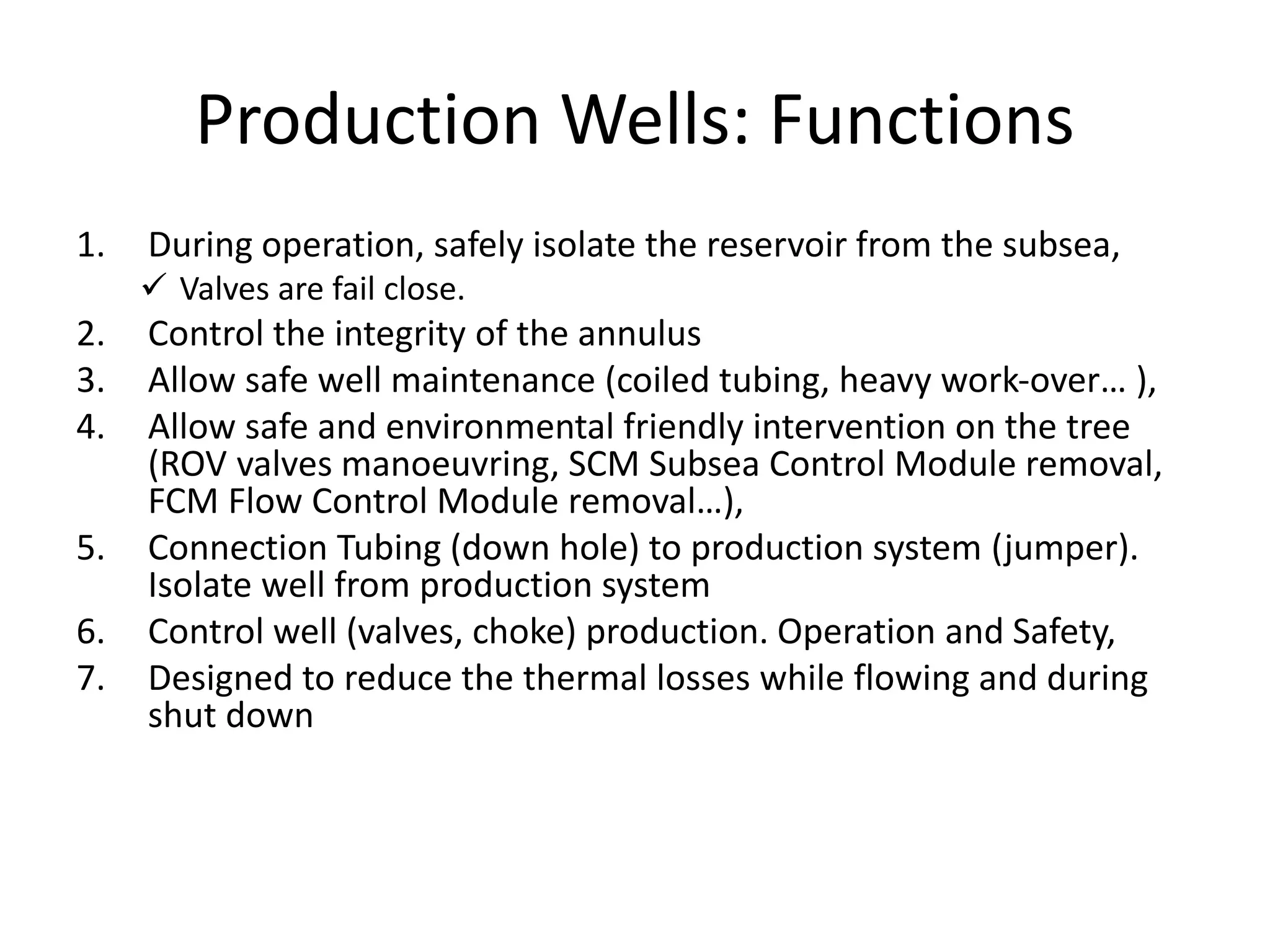 Production Wells: Functions

1. During operation, safely isolate the reservoir from the subsea,
✓ Valves are fail close.
2. Control the integrity of the annulus
3. Allow safe well maintenance (coiled tubing, heavy work-over… ),
4. Allow safe and environmental friendly intervention on the tree (ROV valves manoeuvring, SCM Subsea Control Module removal, FCM Flow Control Module removal…),
5. Connection Tubing (down hole) to production system (jumper). Isolate well from production system
6. Control well (valves, choke) production. Operation and Safety,
7. Designed to reduce the thermal losses while flowing and during shut down